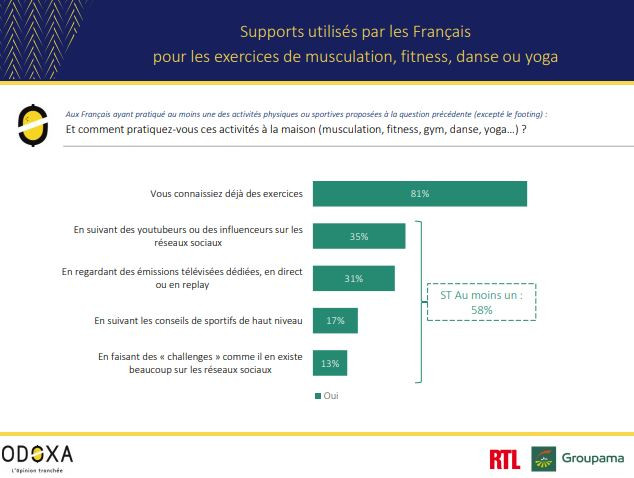 Supports utilisés par les Français pour les exercices de musculation, fitness, danse ou yoga

Aux Français ayant pratiqué au moins une des activités physiques ou sportives proposées à la question précédente (excepté le footing) :
Et comment pratiquez-vous ces activités à la maison (musculation, fitness, gym, danse, yoga…) ?

Vous connaissiez déjà des exercices 81%

En suivant des youtubeurs ou des influenceurs sur les réseaux sociaux 35%

En regardant des émissions télévisées dédiées, en direct ou en replay 31%

En suivant les conseils de sportifs de haut niveau 17%

En faisant des « challenges » comme il en existe beaucoup sur les réseaux sociaux 13%

ST Au moins un : 58%

Oui

ODOXA
L'Opinion tranchée

RTL Groupama